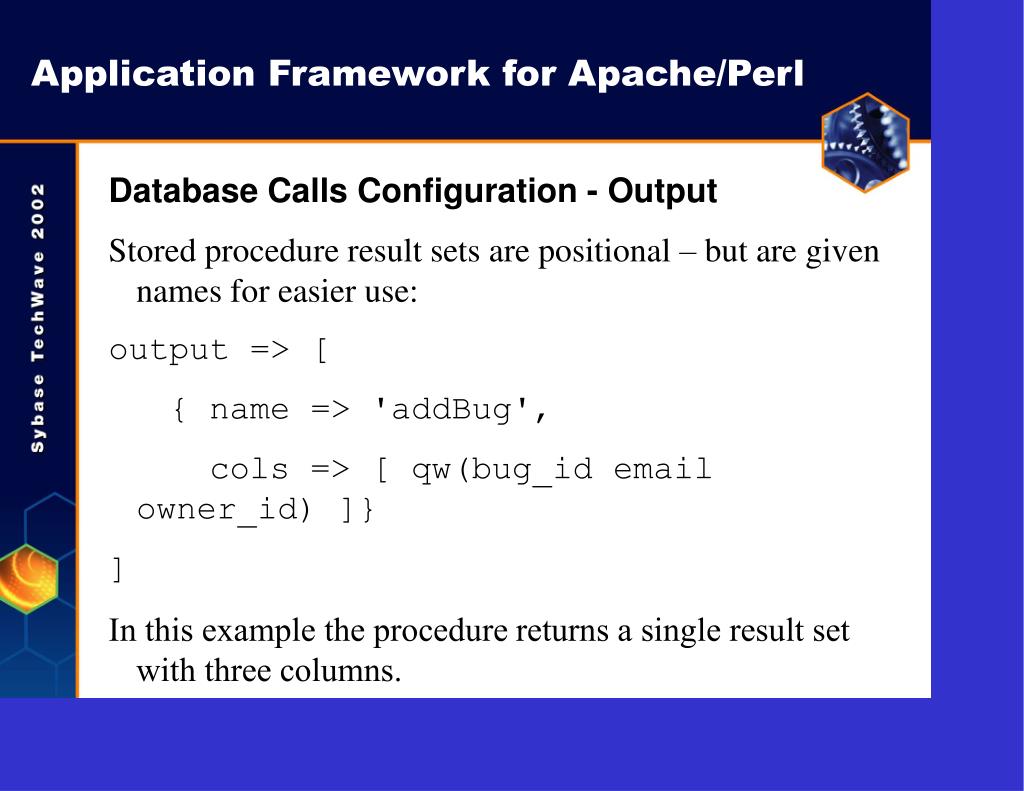 Application Framework for Apache/Perl

Sybase TechWave 2002

Database Calls Configuration - Output

Stored procedure result sets are positional – but are given names for easier use:

output => [

{ name => 'addBug',

cols => [ qw(bug_id email owner_id) ]}

]

In this example the procedure returns a single result set with three columns.